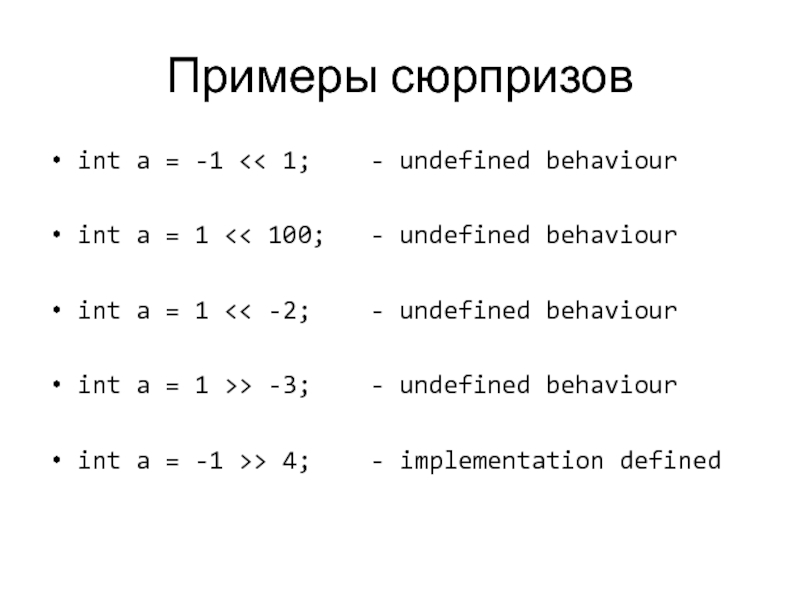 Примеры сюрпризов

• int a = -1 << 1; - undefined behaviour

• int a = 1 << 100; - undefined behaviour

• int a = 1 << -2; - undefined behaviour

• int a = 1 >> -3; - undefined behaviour

• int a = -1 >> 4; - implementation defined